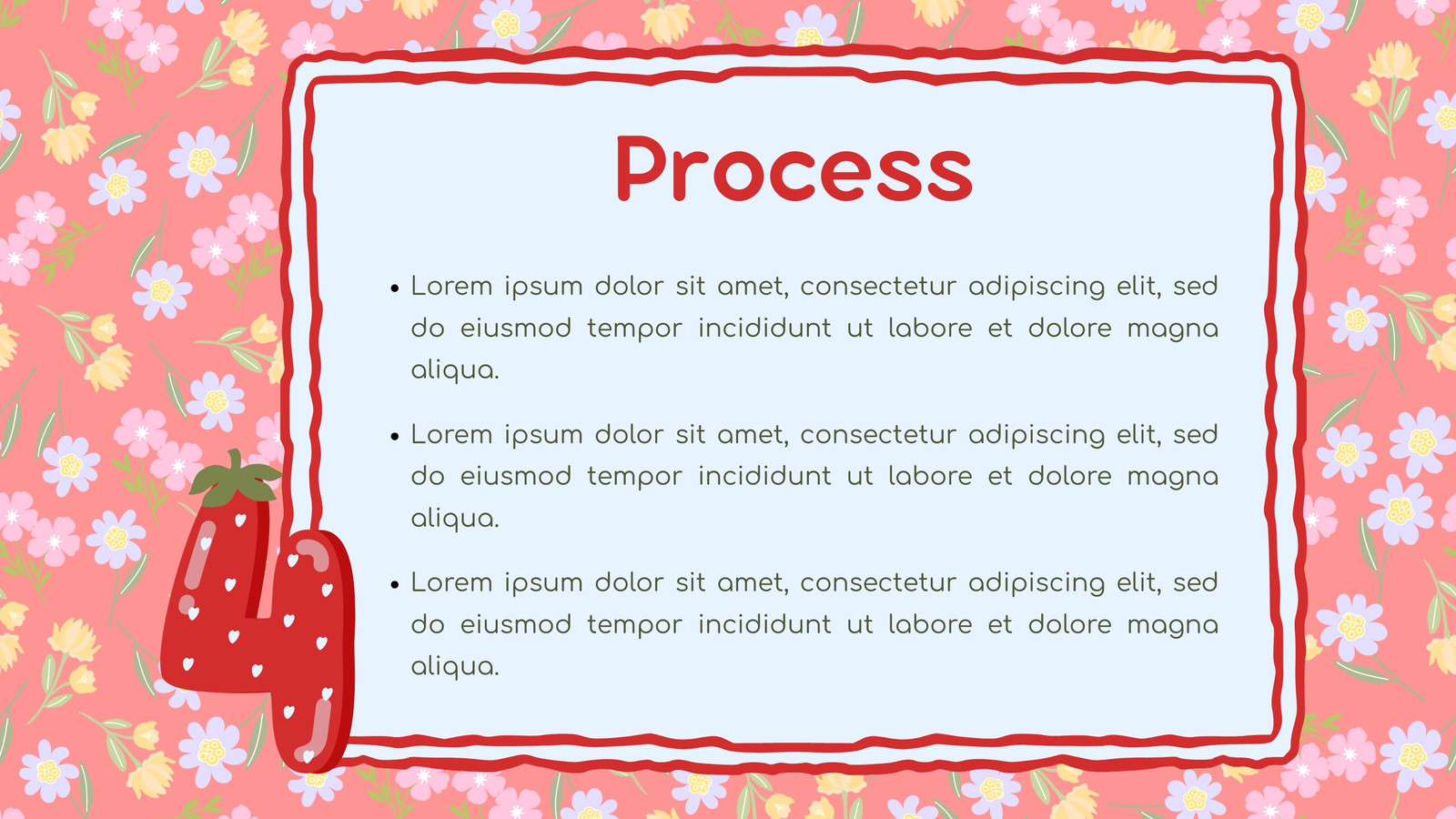 Process

• Lorem ipsum dolor sit amet, consectetur adipiscing elit, sed do eiusmod tempor incididunt ut labore et dolore magna aliqua.

• Lorem ipsum dolor sit amet, consectetur adipiscing elit, sed do eiusmod tempor incididunt ut labore et dolore magna aliqua.

• Lorem ipsum dolor sit amet, consectetur adipiscing elit, sed do eiusmod tempor incididunt ut labore et dolore magna aliqua.

4